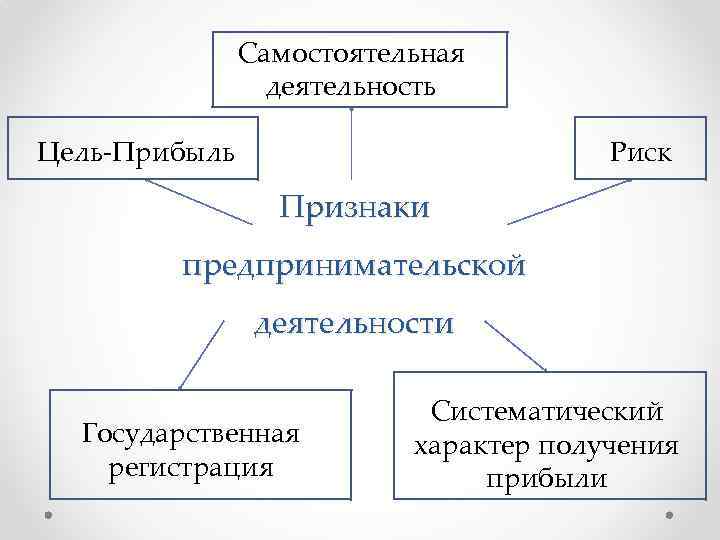 Самостоятельная деятельность

Цель-Прибыль

Риск

Признаки предпринимательской деятельности

Государственная регистрация

Систематический характер получения прибыли